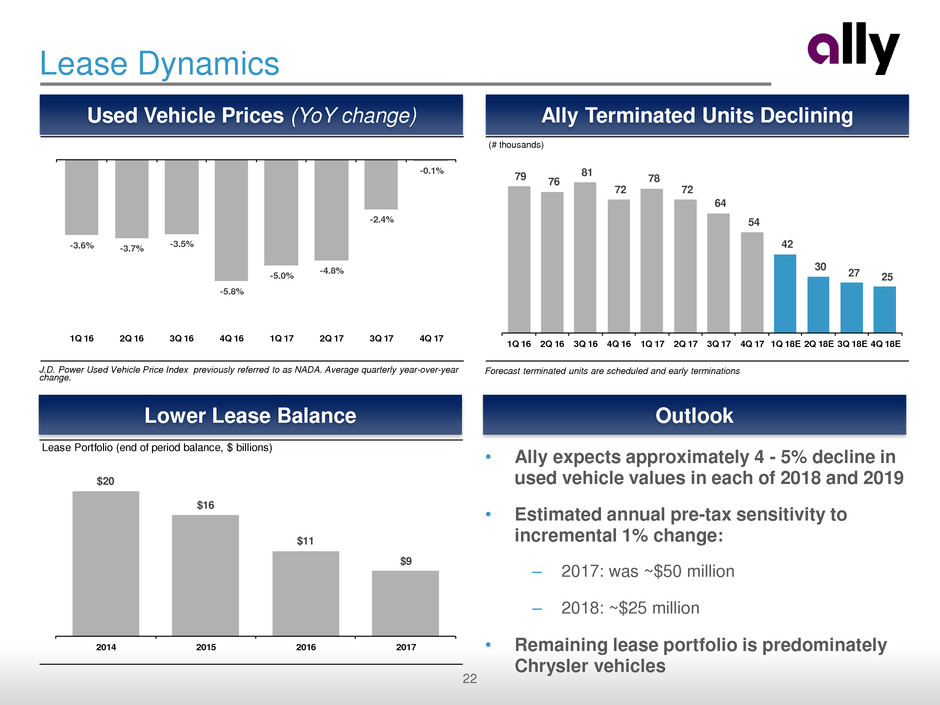 Lease Dynamics

ally

Used Vehicle Prices (YoY change)

-3.6% -3.7% -3.5% -5.8% -5.0% -4.8% -2.4% -0.1%

1Q 16 2Q 16 3Q 16 4Q 16 1Q 17 2Q 17 3Q 17 4Q 17

J.D. Power Used Vehicle Price Index previously referred to as NADA. Average quarterly year-over-year change.

Ally Terminated Units Declining

(# thousands)

79 76 81 72 78 72 64 54 42 30 27 25

1Q 16 2Q 16 3Q 16 4Q 16 1Q 17 2Q 17 3Q 17 4Q 17 1Q 18E 2Q 18E 3Q 18E 4Q 18E

Forecast terminated units are scheduled and early terminations

Lower Lease Balance

Lease Portfolio (end of period balance, $ billions)

$20 $16 $11 $9

2014 2015 2016 2017

Outlook

• Ally expects approximately 4 - 5% decline in used vehicle values in each of 2018 and 2019

• Estimated annual pre-tax sensitivity to incremental 1% change:

– 2017: was ~$50 million

– 2018: ~$25 million

• Remaining lease portfolio is predominately Chrysler vehicles

22